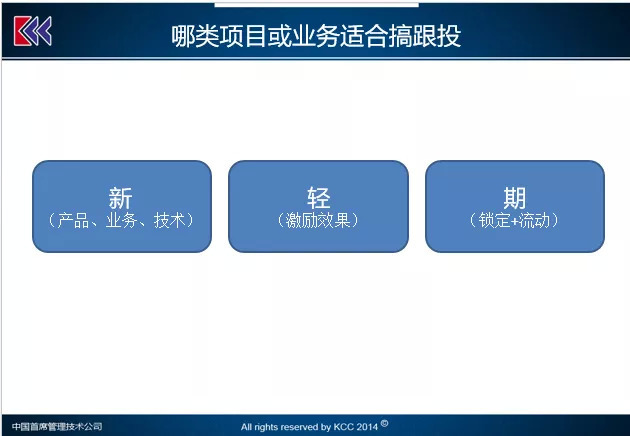 哪类项目或业务适合搞跟投

新
（产品、业务、技术）

轻
（激励效果）

期
（锁定+流动）

中国首席管理技术公司

All rights reserved by KCC 2014 ©